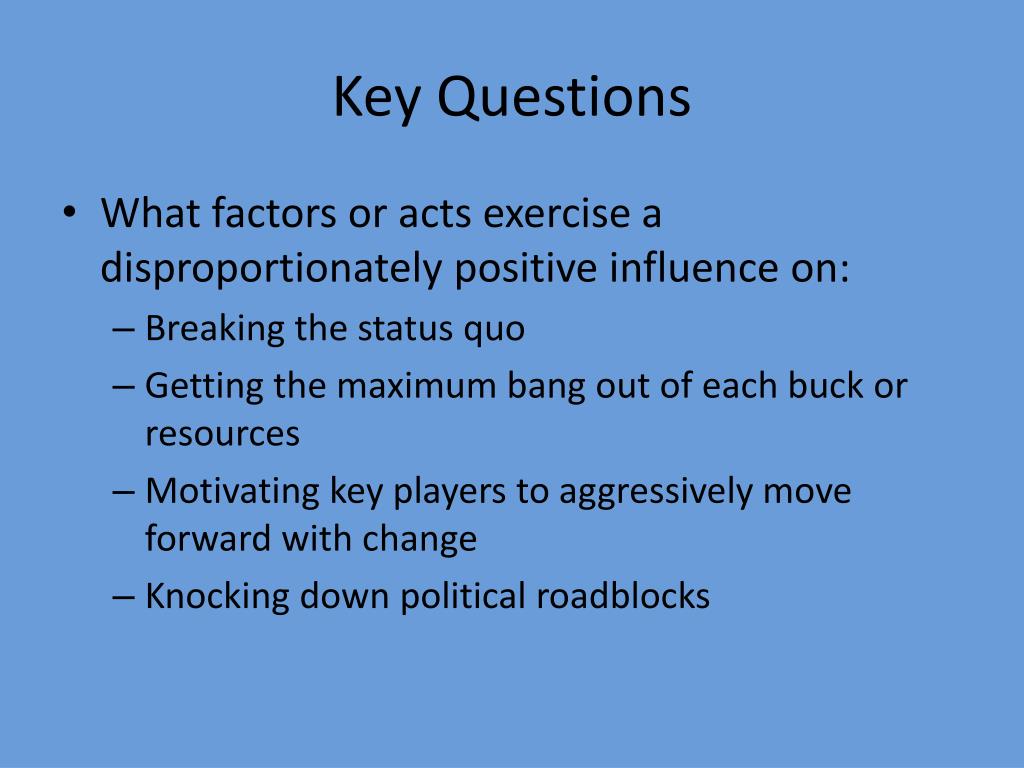 Key Questions

• What factors or acts exercise a disproportionately positive influence on:
– Breaking the status quo
– Getting the maximum bang out of each buck or resources
– Motivating key players to aggressively move forward with change
– Knocking down political roadblocks